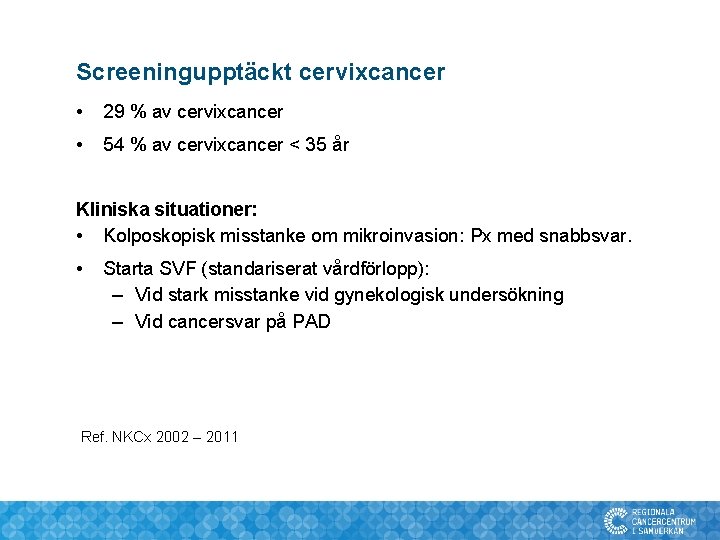 Screeningupptäckt cervixcancer

• 29 % av cervixcancer

• 54 % av cervixcancer < 35 år

Kliniska situationer:

• Kolposkopisk misstanke om mikroinvasion: Px med snabbsvar.

• Starta SVF (standariserat vårdförlopp):
– Vid stark misstanke vid gynekologisk undersökning
– Vid cancersvar på PAD

Ref. NKCx 2002 – 2011

REGIONALA CANCERCENTRUM I SAMVERKAN